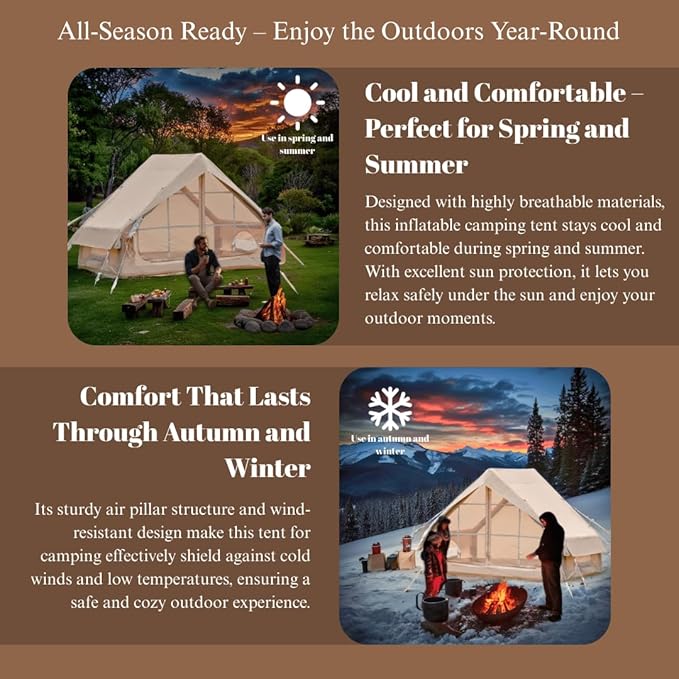 All-Season Ready – Enjoy the Outdoors Year-Round

Use in spring and summer

Cool and Comfortable – Perfect for Spring and Summer

Designed with highly breathable materials, this inflatable camping tent stays cool and comfortable during spring and summer. With excellent sun protection, it lets you relax safely under the sun and enjoy your outdoor moments.

Comfort That Lasts Through Autumn and Winter

Its sturdy air pillar structure and wind-resistant design make this tent for camping effectively shield against cold winds and low temperatures, ensuring a safe and cozy outdoor experience.

Use in autumn and winter